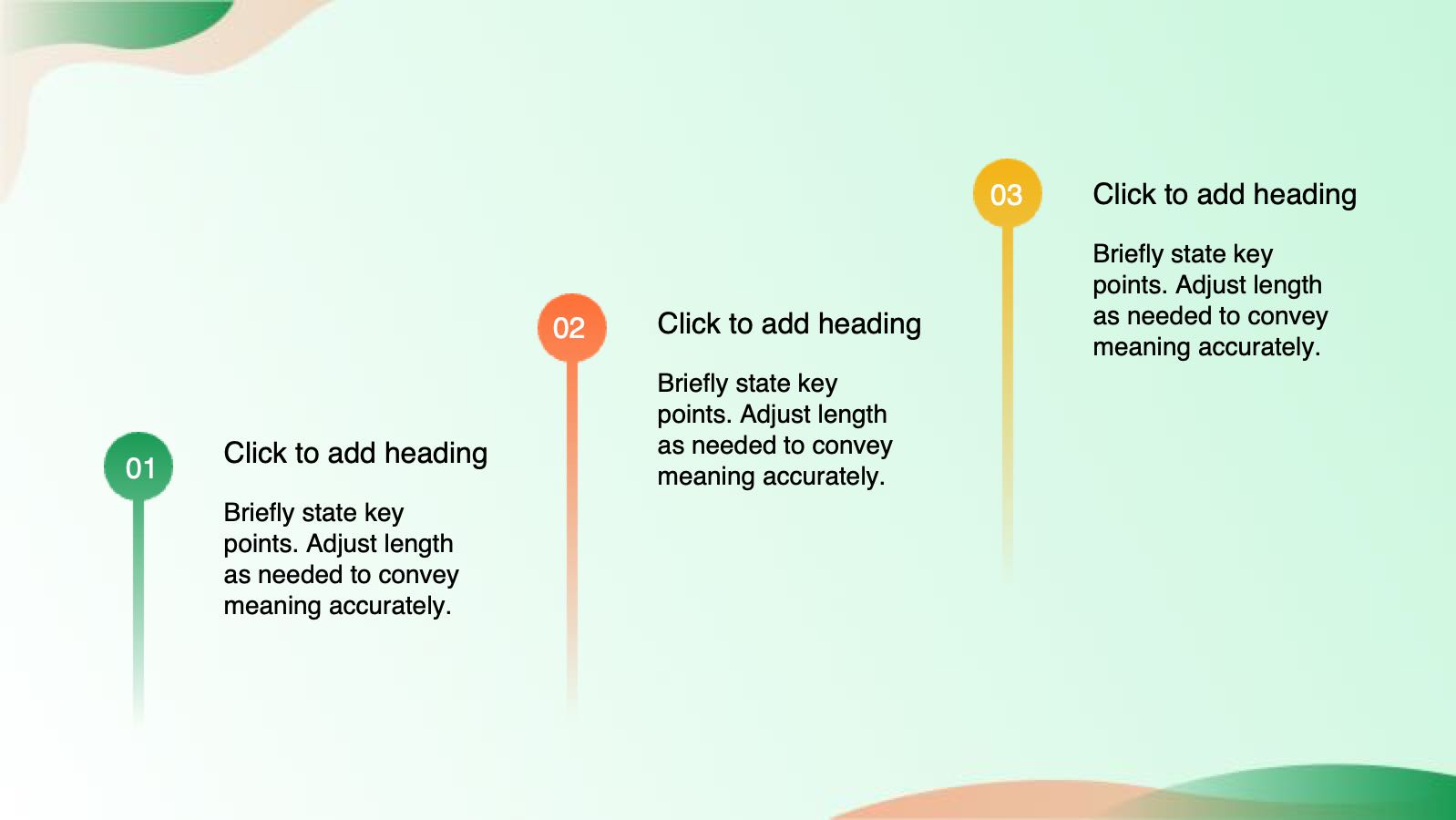 01

Click to add heading

Briefly state key points. Adjust length as needed to convey meaning accurately.

02

Click to add heading

Briefly state key points. Adjust length as needed to convey meaning accurately.

03

Click to add heading

Briefly state key points. Adjust length as needed to convey meaning accurately.